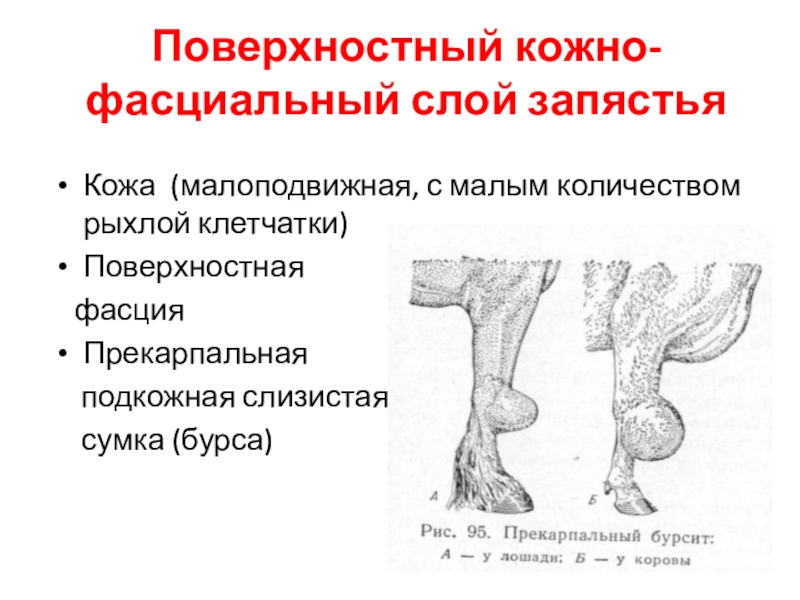 Поверхностный кожно-фасциальный слой запястья

• Кожа (малоподвижная, с малым количеством рыхлой клетчатки)
• Поверхностная фасция
• Прекарпальная подкожная слизистая сумка (бурса)

А

Б

Рис. 95. Прекарпальный бурсит: А — у лошади; Б — у коровы